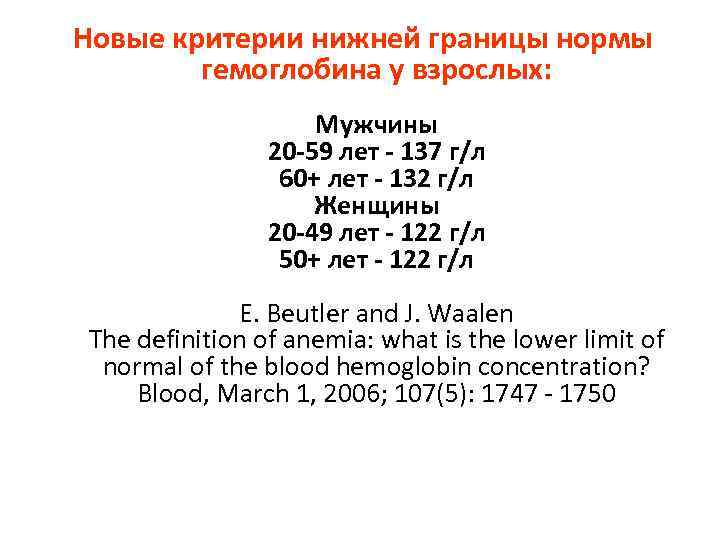 Новые критерии нижней границы нормы гемоглобина у взрослых:

Мужчины
20-59 лет - 137 г/л
60+ лет - 132 г/л
Женщины
20-49 лет - 122 г/л
50+ лет - 122 г/л

E. Beutler and J. Waalen
The definition of anemia: what is the lower limit of normal of the blood hemoglobin concentration?
Blood, March 1, 2006; 107(5): 1747 - 1750